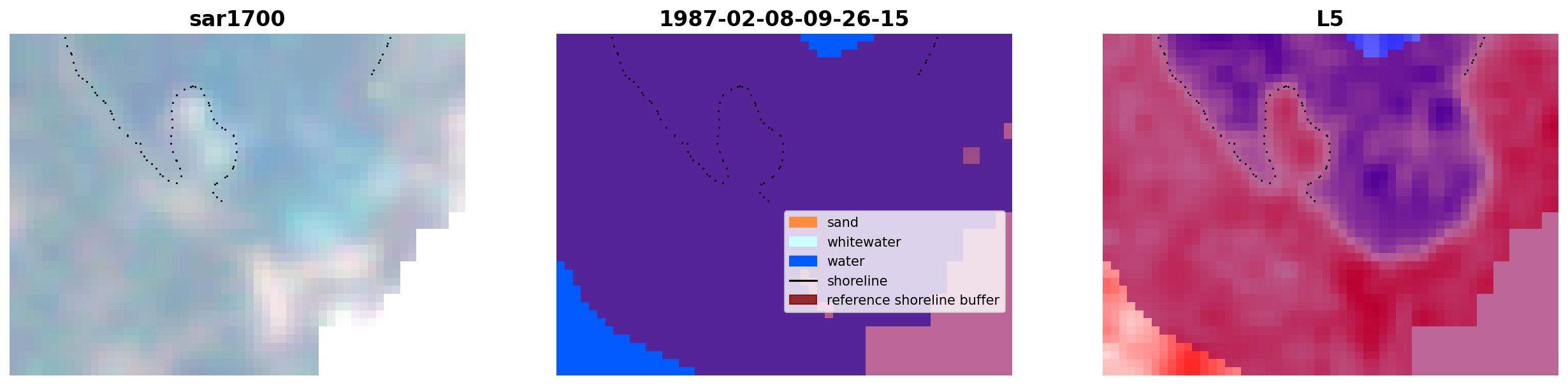 sar1700

1987-02-08-09-26-15

sand
whitewater
water
shoreline
reference shoreline buffer

L5